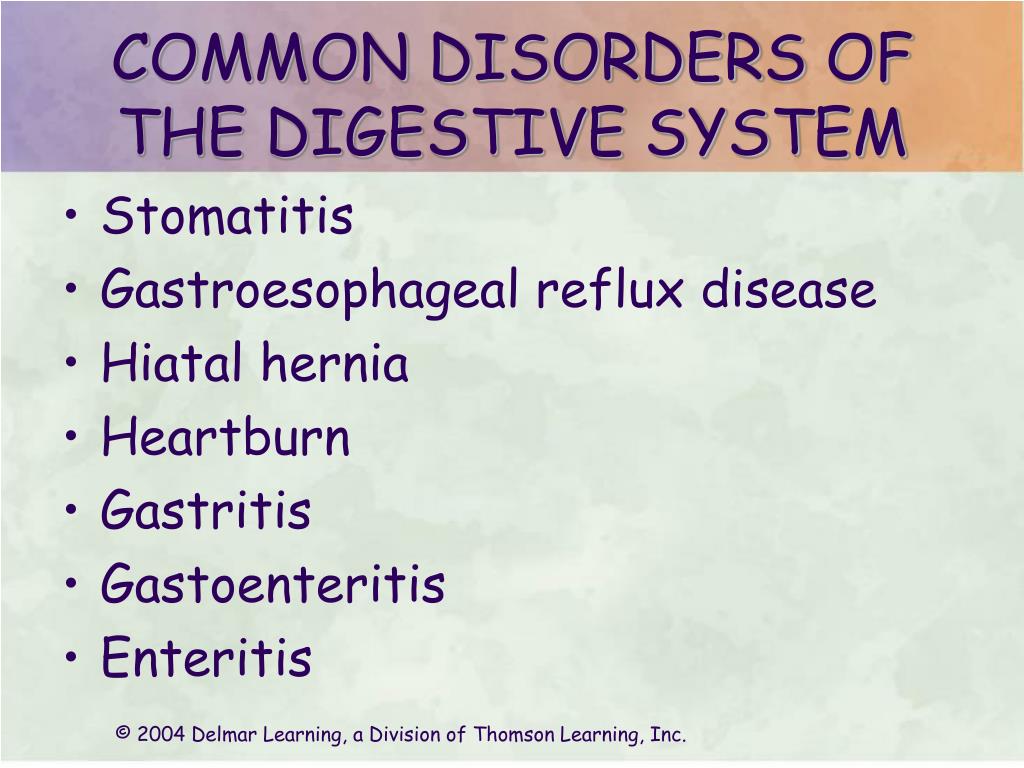 COMMON DISORDERS OF THE DIGESTIVE SYSTEM

• Stomatitis
• Gastroesophageal reflux disease
• Hiatal hernia
• Heartburn
• Gastritis
• Gastoenteritis
• Enteritis

© 2004 Delmar Learning, a Division of Thomson Learning, Inc.